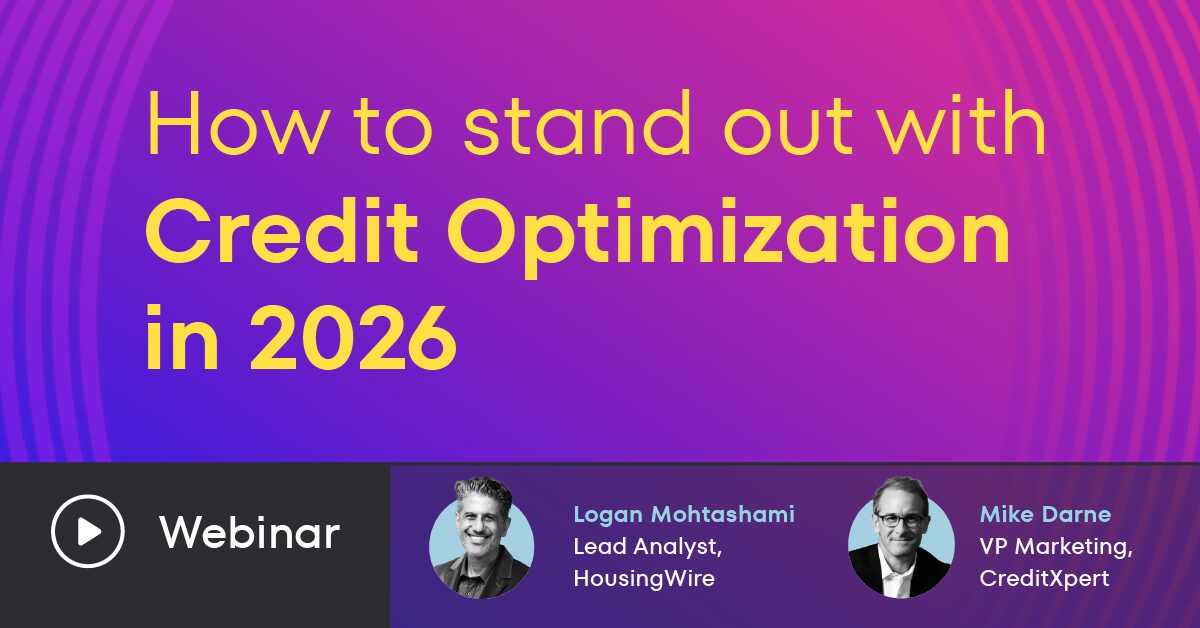 How to stand out with
Credit Optimization in 2026

Webinar

Logan Mohtashami
Lead Analyst, HousingWire

Mike Darne
VP Marketing, CreditXpert